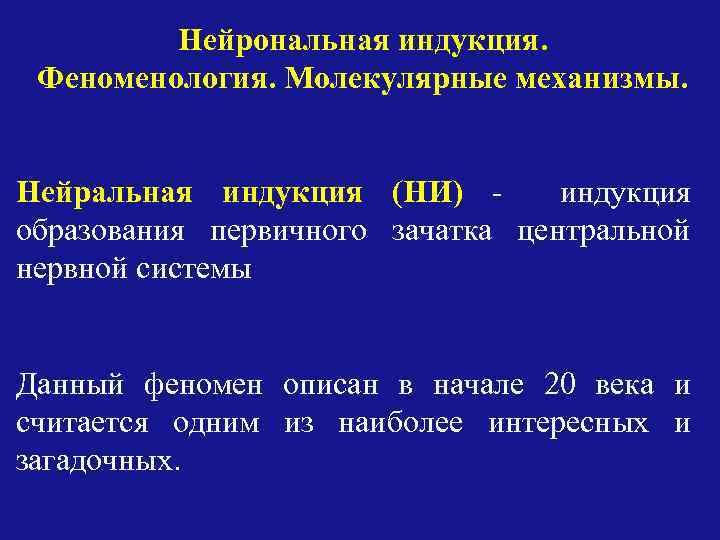 Нейрональная индукция.
Феноменология. Молекулярные механизмы.

Нейральная индукция (НИ) - индукция образования первичного зачатка центральной нервной системы

Данный феномен описан в начале 20 века и считается одним из наиболее интересных и загадочных.